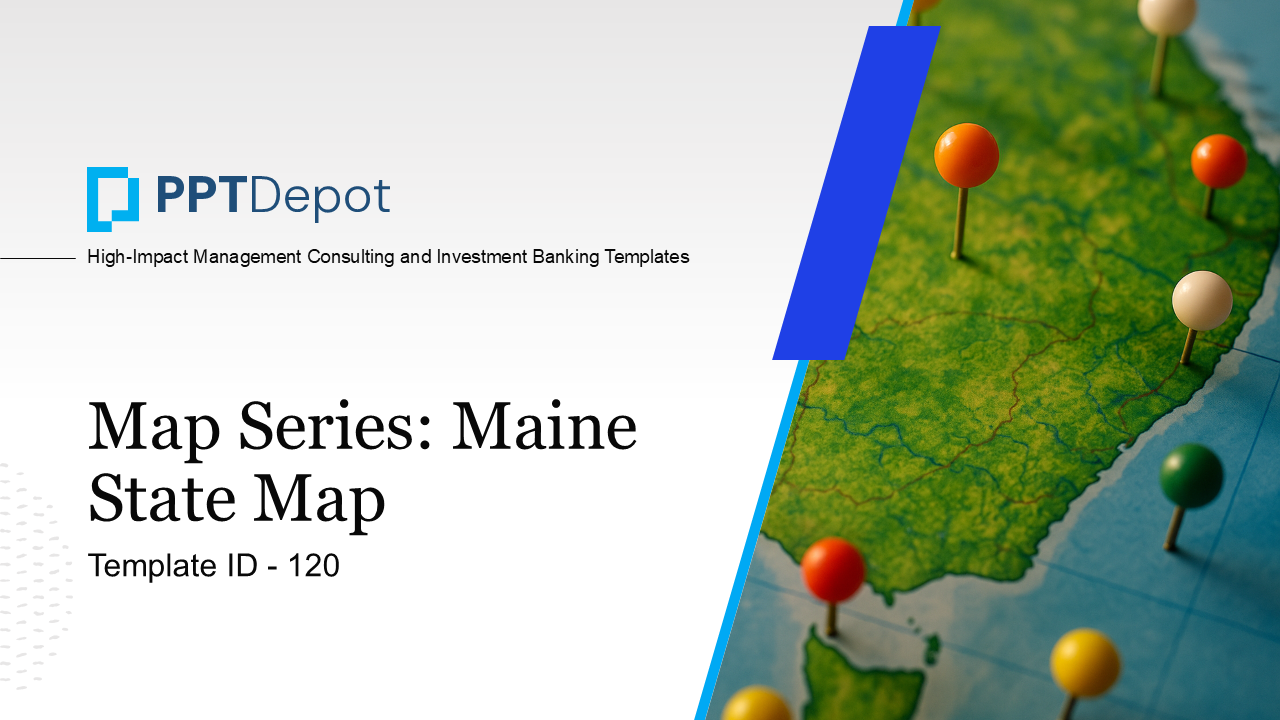 PPTDepot

High-Impact Management Consulting and Investment Banking Templates

Map Series: Maine State Map

Template ID - 120